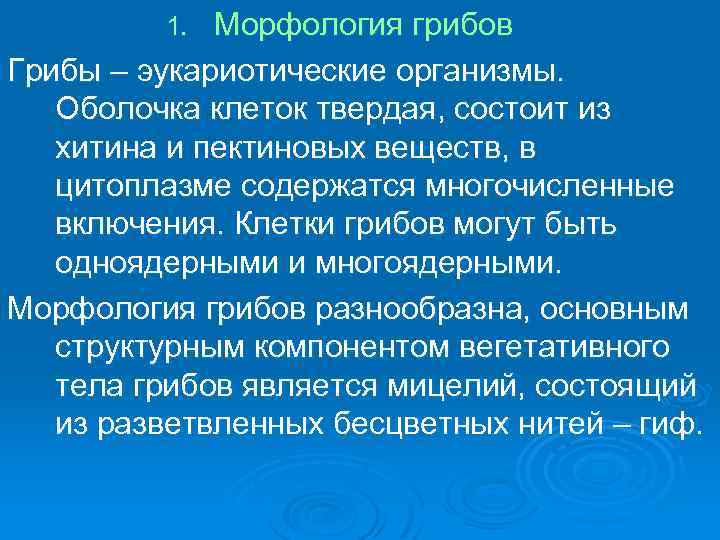 1. Морфология грибов

Грибы – эукариотические организмы. Оболочка клеток твердая, состоит из хитина и пектиновых веществ, в цитоплазме содержатся многочисленные включения. Клетки грибов могут быть одноядерными и многоядерными.

Морфология грибов разнообразна, основным структурным компонентом вегетативного тела грибов является мицелий, состоящий из разветвленных бесцветных нитей – гиф.